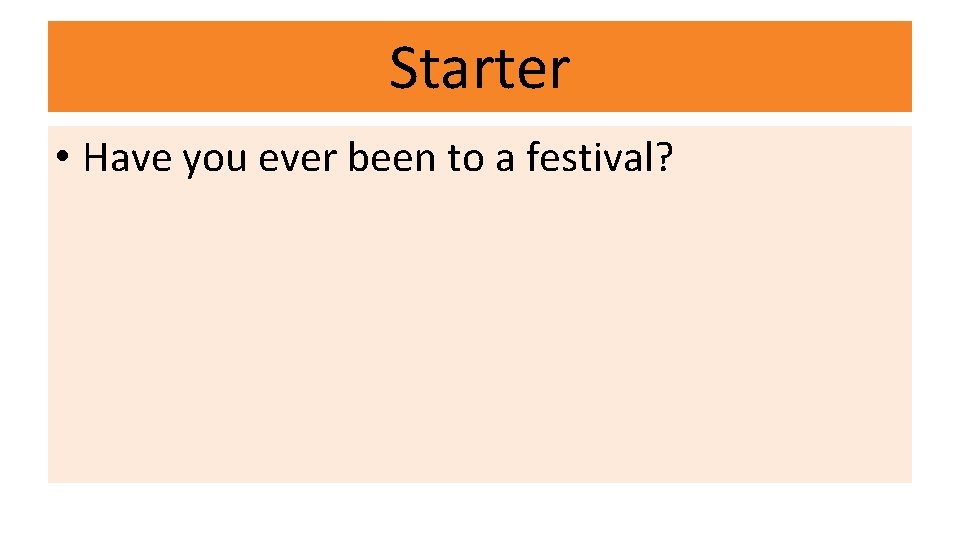 Starter

• Have you ever been to a festival?